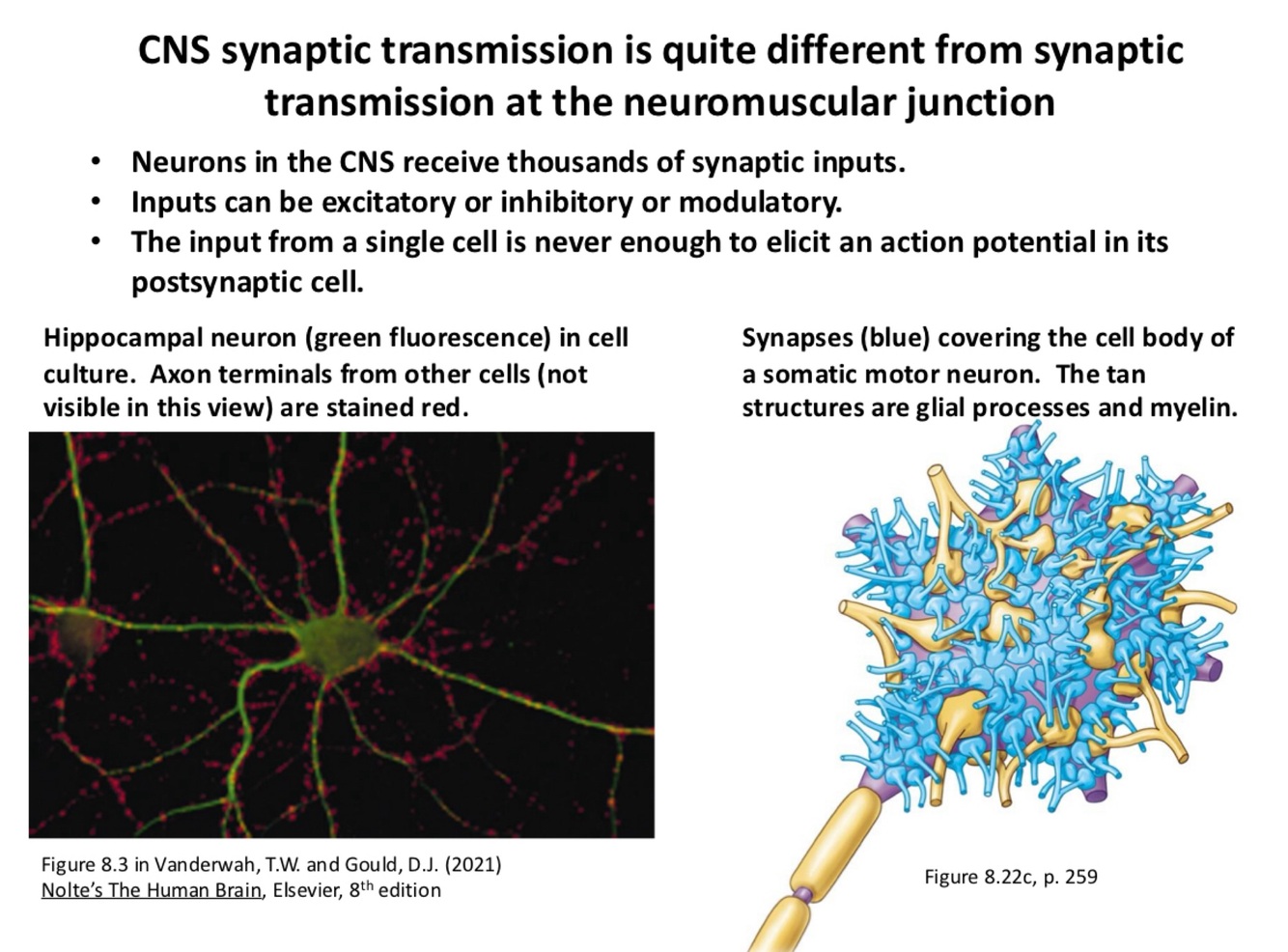 CNS synaptic transmission is quite different from synaptic transmission at the neuromuscular junction

• Neurons in the CNS receive thousands of synaptic inputs.
• Inputs can be excitatory or inhibitory or modulatory.
• The input from a single cell is never enough to elicit an action potential in its postsynaptic cell.

Hippocampal neuron (green fluorescence) in cell culture. Axon terminals from other cells (not visible in this view) are stained red.

Figure 8.3 in Vanderwah, T.W. and Gould, D.J. (2021) Nolte's The Human Brain, Elsevier, 8$^{th}$ edition

Synapses (blue) covering the cell body of a somatic motor neuron. The tan structures are glial processes and myelin.

Figure 8.22c, p. 259